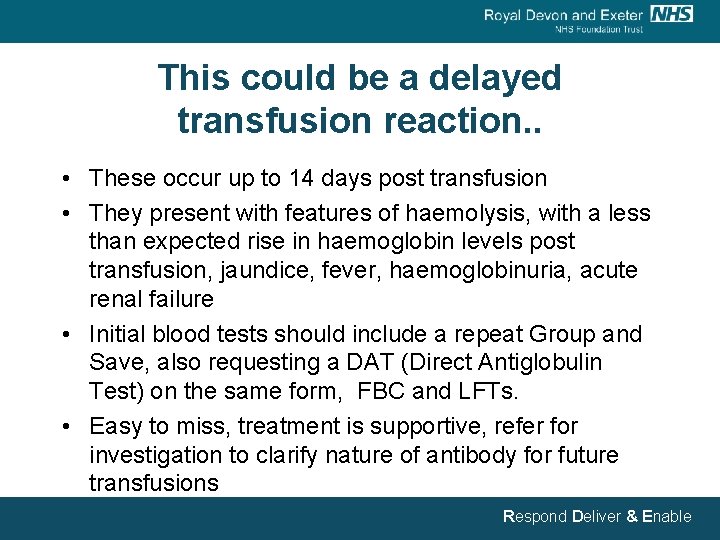 Royal Devon and Exeter NHS
NHS Foundation Trust

This could be a delayed transfusion reaction..

• These occur up to 14 days post transfusion
• They present with features of haemolysis, with a less than expected rise in haemoglobin levels post transfusion, jaundice, fever, haemoglobinuria, acute renal failure
• Initial blood tests should include a repeat Group and Save, also requesting a DAT (Direct Antiglobulin Test) on the same form, FBC and LFTs.
• Easy to miss, treatment is supportive, refer for investigation to clarify nature of antibody for future transfusions

Respond Deliver & Enable